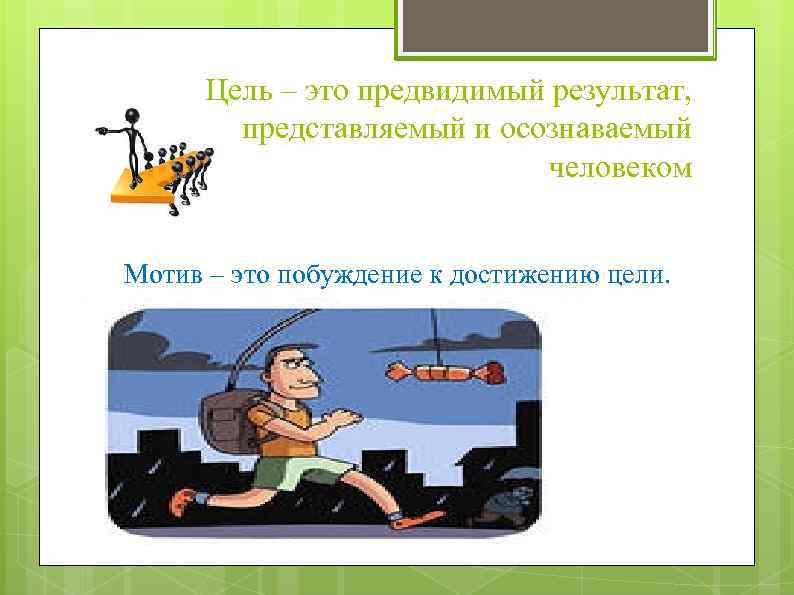 Цель – это предвидимый результат, представляемый и осознаваемый человеком

Мотив – это побуждение к достижению цели.